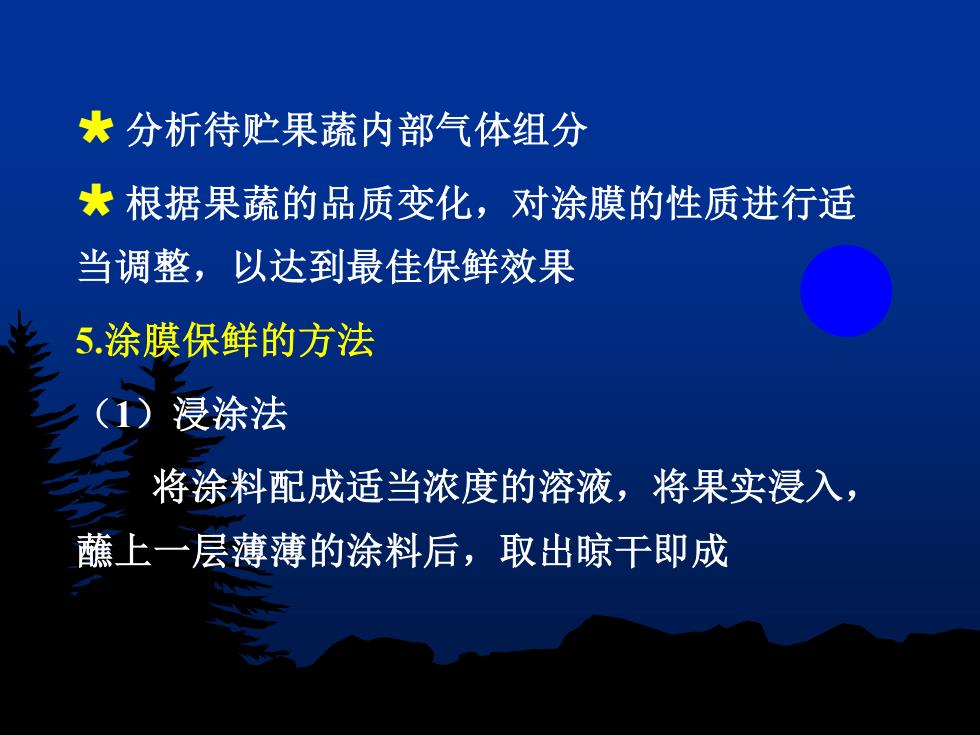 ★ 分析待贮果蔬内部气体组分

★ 根据果蔬的品质变化，对涂膜的性质进行适当调整，以达到最佳保鲜效果

5.涂膜保鲜的方法

（1）浸涂法

将涂料配成适当浓度的溶液，将果实浸入，蘸上一层薄薄的涂料后，取出晾干即成